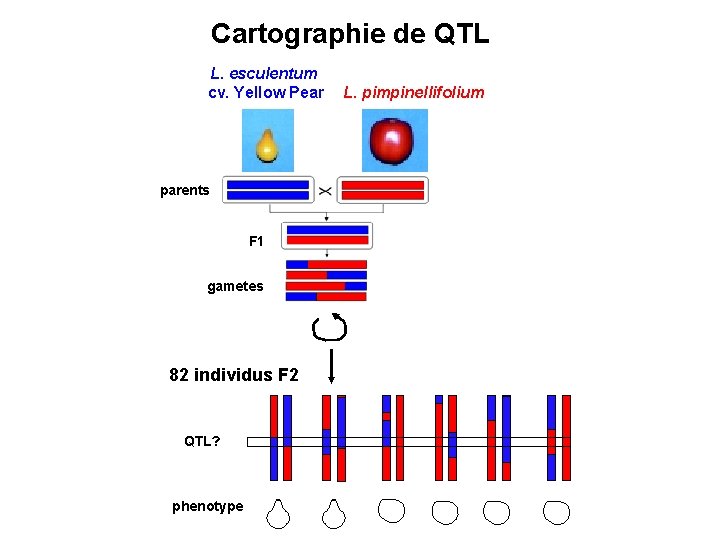 Cartographie de QTL

L. esculentum
cv. Yellow Pear

L. pimpinellifolium

parents

F1

gametes

82 individus F2

QTL?

phenotype